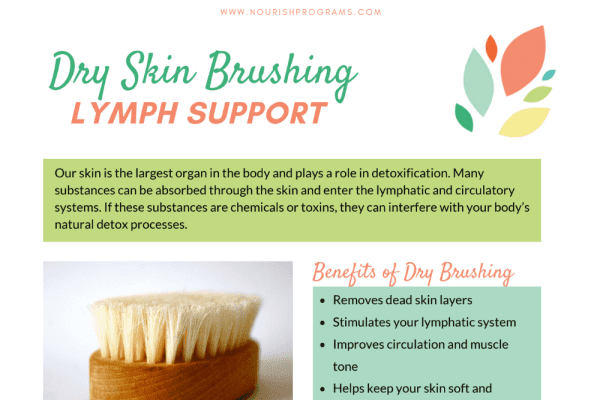 WWW.NOURISHPROGRAMS.COM

Dry Skin Brushing
LYMPH SUPPORT

Our skin is the largest organ in the body and plays a role in detoxification. Many substances can be absorbed through the skin and enter the lymphatic and circulatory systems. If these substances are chemicals or toxins, they can interfere with your body's natural detox processes.

Benefits of Dry Brushing

- Removes dead skin layers
- Stimulates your lymphatic system
- Improves circulation and muscle tone
- Helps keep your skin soft and